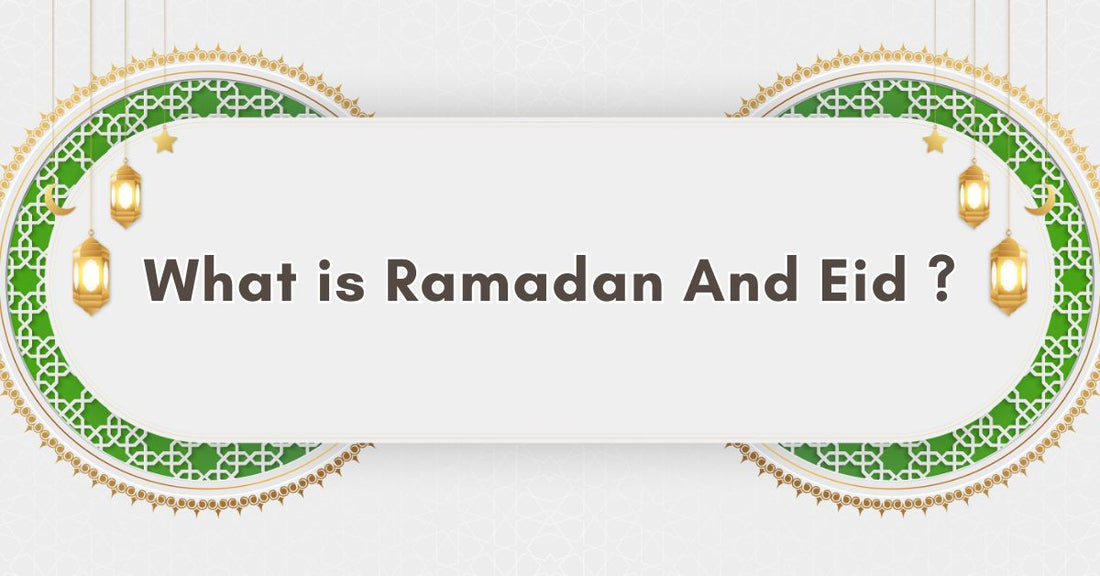 What is Ramadan And Eid ?